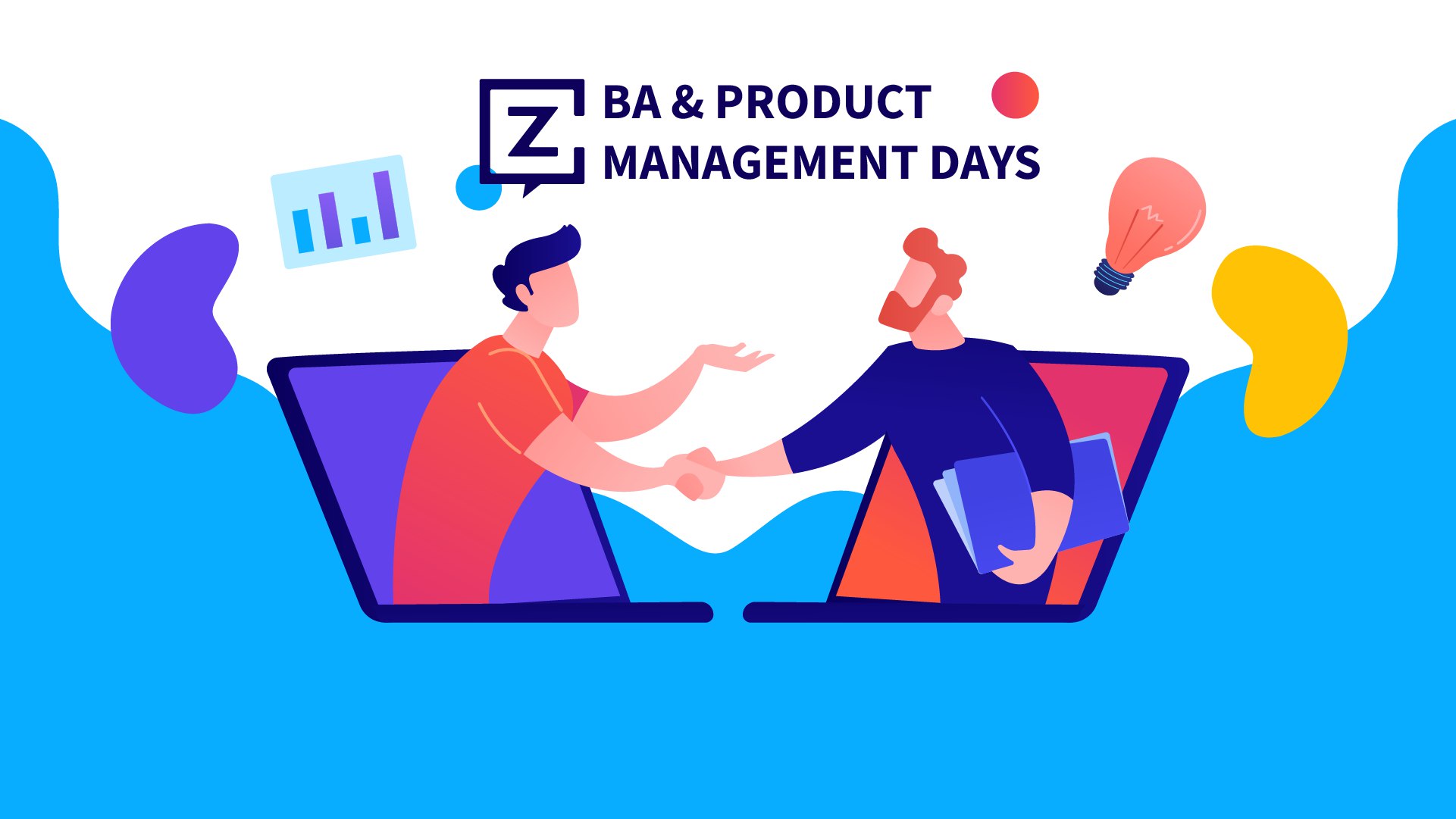 Z BA & PRODUCT MANAGEMENT DAYS